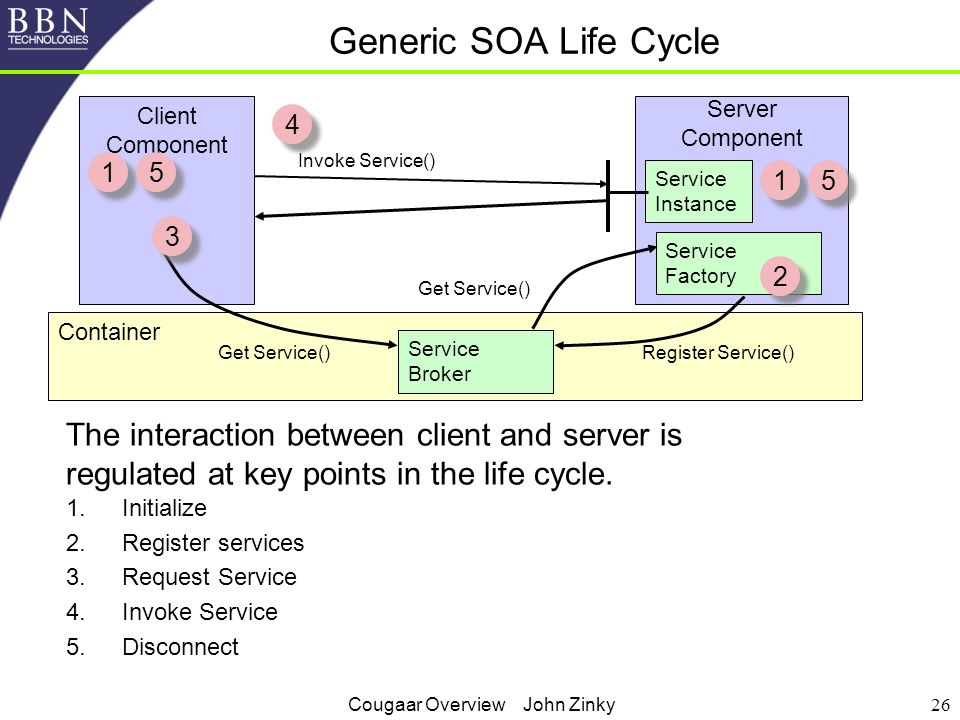 BBN TECHNOLOGIES

Generic SOA Life Cycle

Client Component

1 5

3

4

Invoke Service()

Server Component

Service Instance

1 5

Service Factory

2

Get Service()

Container

Get Service()

Service Broker

Register Service()

The interaction between client and server is regulated at key points in the life cycle.

1. Initialize
2. Register services
3. Request Service
4. Invoke Service
5. Disconnect

Cougaar Overview John Zinky

26